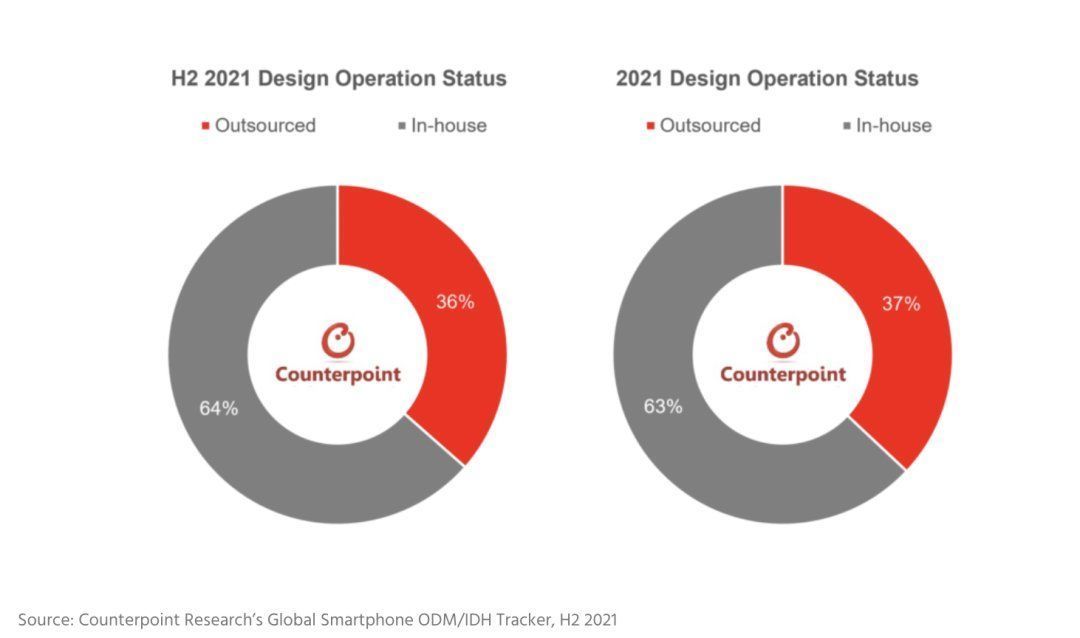 H2 2021 Design Operation Status

Outsourced In-house

36%

64%

Counterpoint

2021 Design Operation Status

Outsourced In-house

37%

63%

Counterpoint

Source: Counterpoint Research's Global Smartphone ODM/IDH Tracker, H2 2021